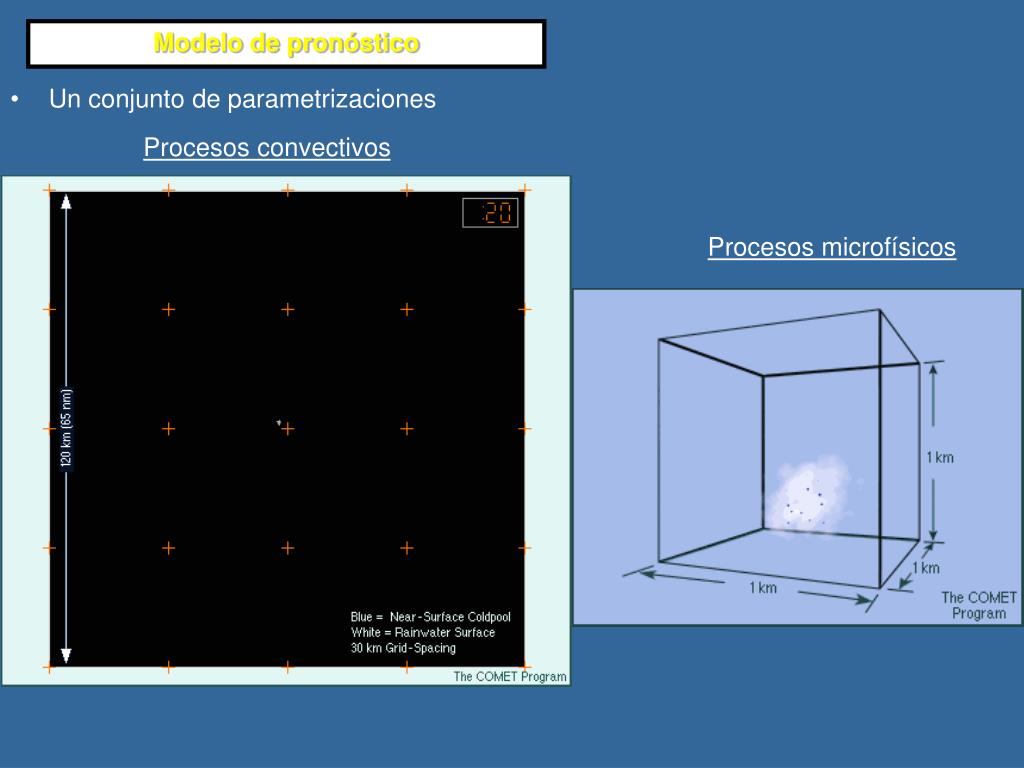 Modelo de pronóstico

• Un conjunto de parametrizaciones

Procesos convectivos

:20

120 km (65 nm)

Blue = Near-Surface Coldpool
White = Rainwater Surface
30 km Grid-Spacing

The COMET Program

Procesos microfísicos

1 km

1 km

1 km

The COMET Program